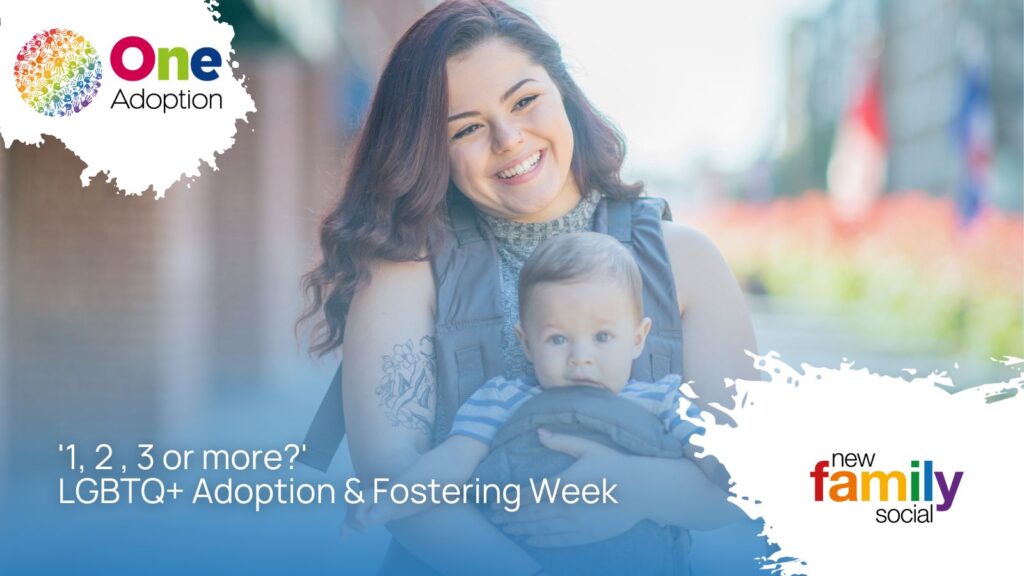 One Adoption

'1, 2 , 3 or more?'
LGBTQ+ Adoption & Fostering Week

new family social